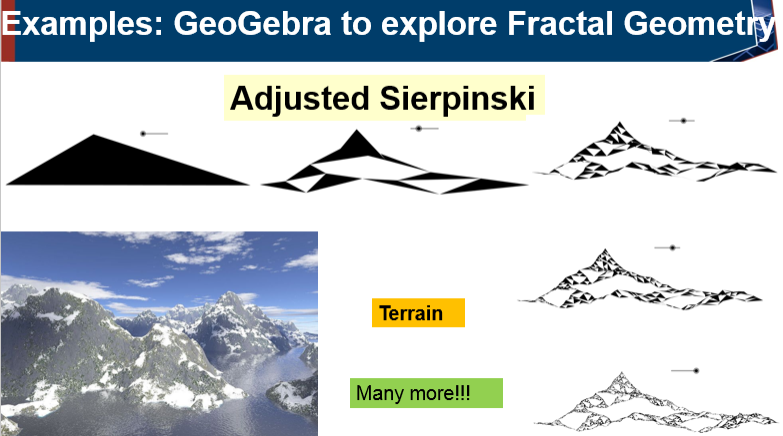 Examples: GeoGebra to explore Fractal Geometry

Adjusted Sierpinski

Terrain

Many more!!!